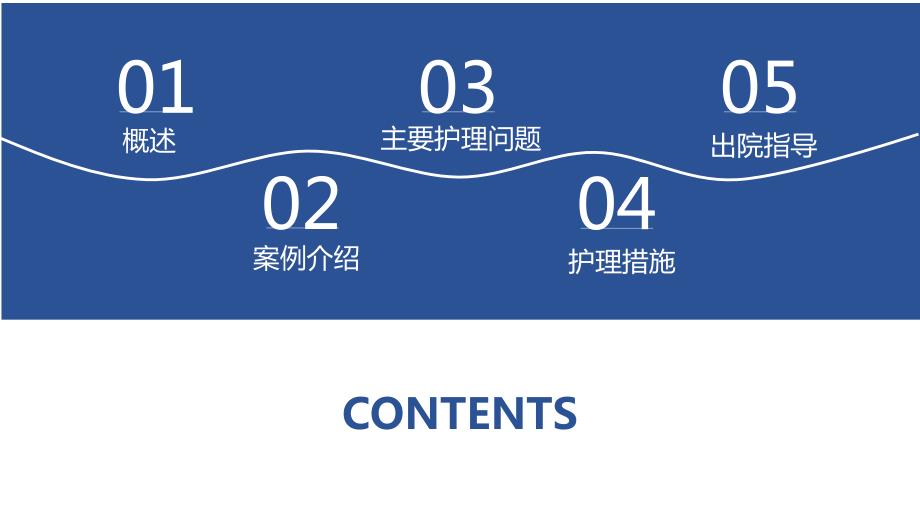 01
概述

02
案例介绍

03
主要护理问题

04
护理措施

05
出院指导

CONTENTS